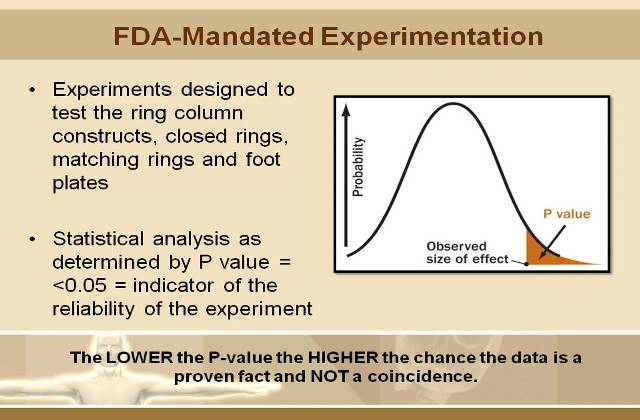 FDA-Mandated Experimentation

• Experiments designed to test the ring column constructs, closed rings, matching rings and foot plates

• Statistical analysis as determined by P value = <0.05 = indicator of the reliability of the experiment

Probability

P value

Observed size of effect

The LOWER the P-value the HIGHER the chance the data is a proven fact and NOT a coincidence.